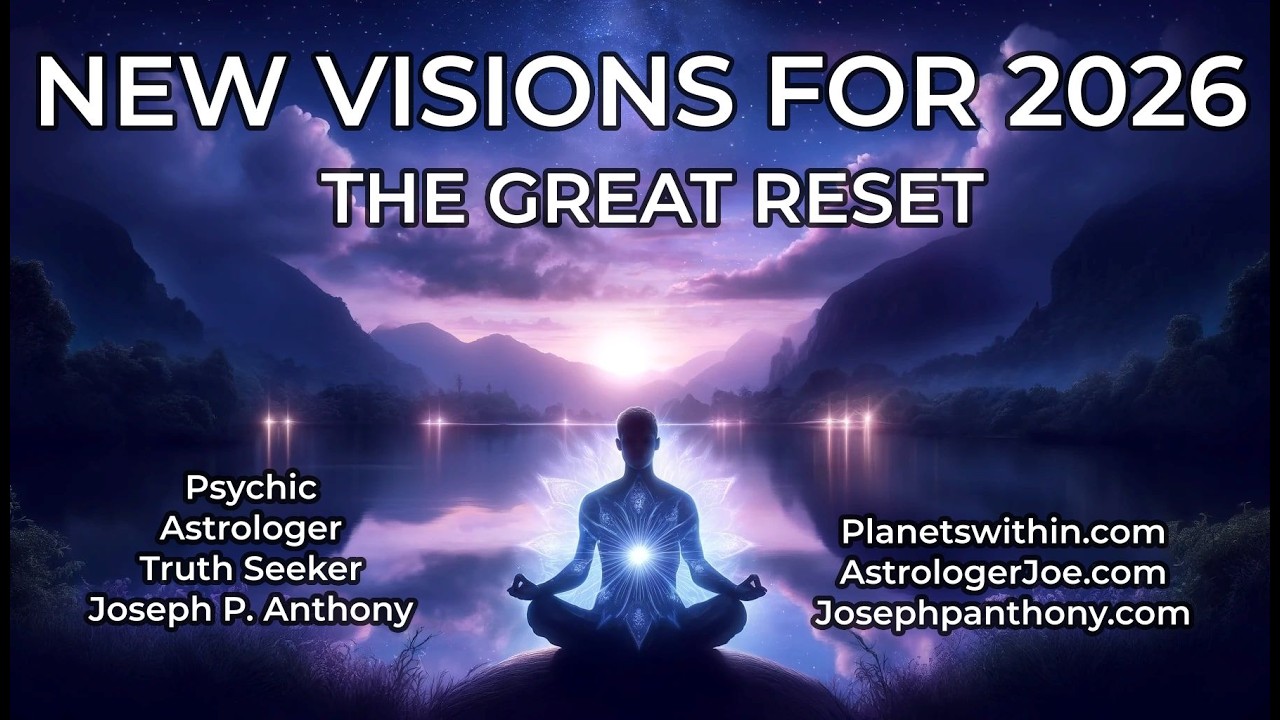 NEW VISIONS FOR 2026
THE GREAT RESET

Psychic
Astrologer
Truth Seeker
Joseph P. Anthony

Planetswithin.com
AstrologerJoe.com
Josephpanthony.com